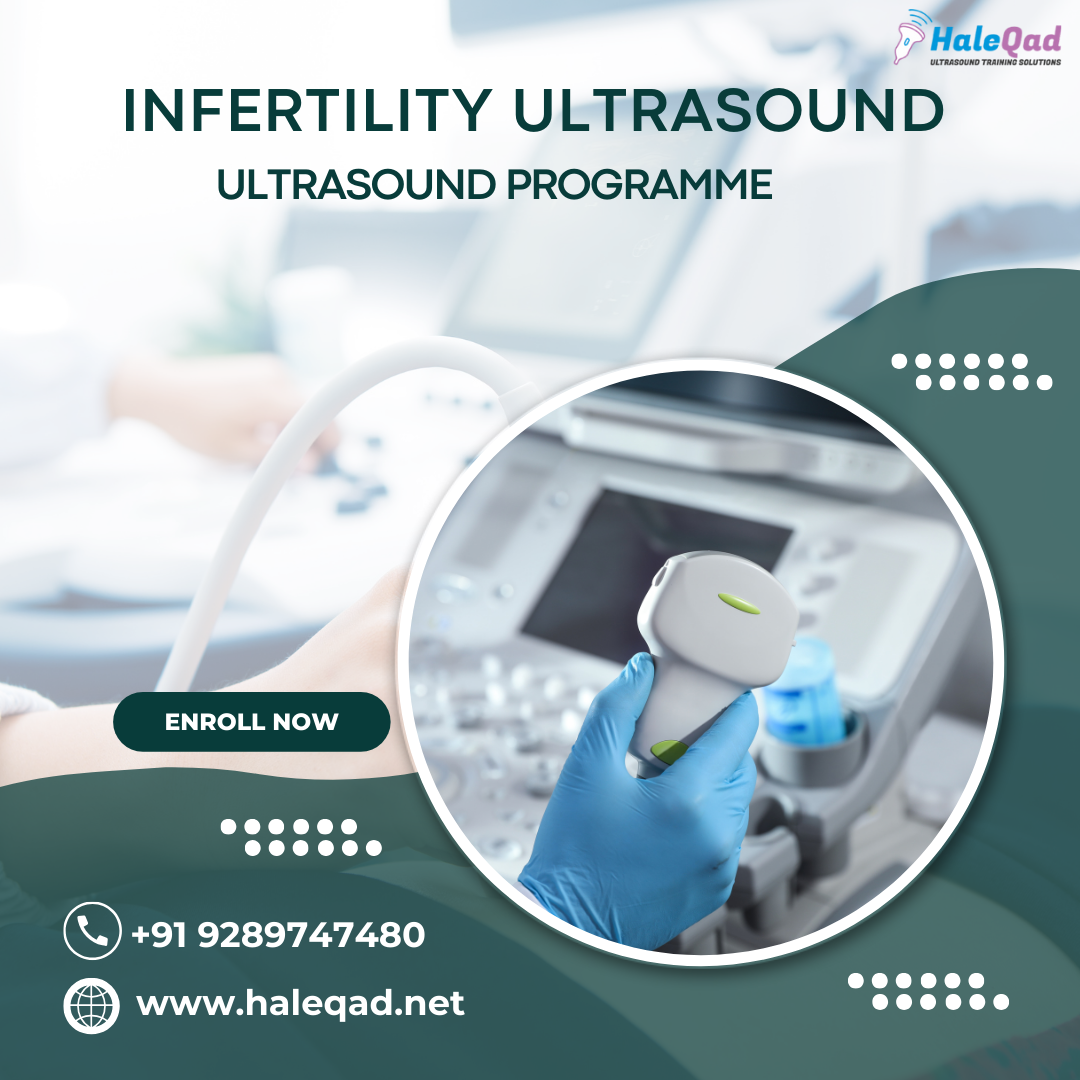 HaleQad
ULTRASOUND TRAINING SOLUTIONS

INFERTILITY ULTRASOUND
ULTRASOUND PROGRAMME

ENROLL NOW

+91 9289747480

www.haleqad.net